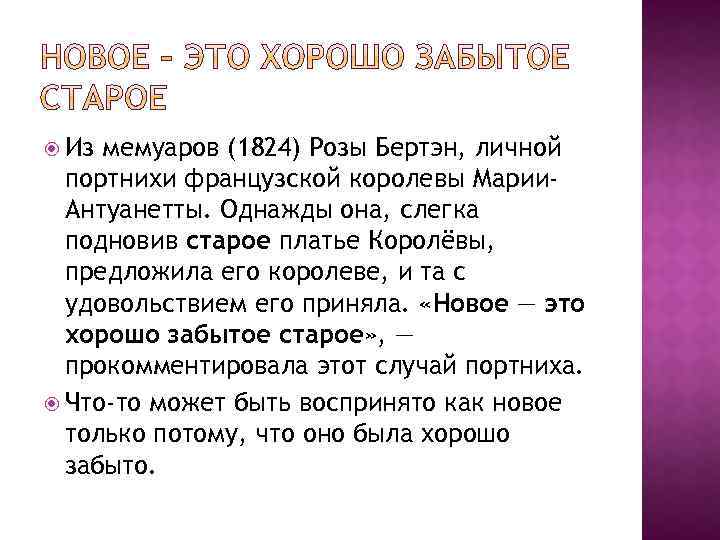 НОВОЕ – ЭТО ХОРОШО ЗАБЫТОЕ СТАРОЕ

Из мемуаров (1824) Розы Бертэн, личной портнихи французской королевы Марии-Антуанетты. Однажды она, слегка подновив старое платье Королёвы, предложила его королеве, и та с удовольствием его приняла. «Новое — это хорошо забытое старое», — прокомментировала этот случай портниха.

Что-то может быть воспринято как новое только потому, что оно была хорошо забыто.